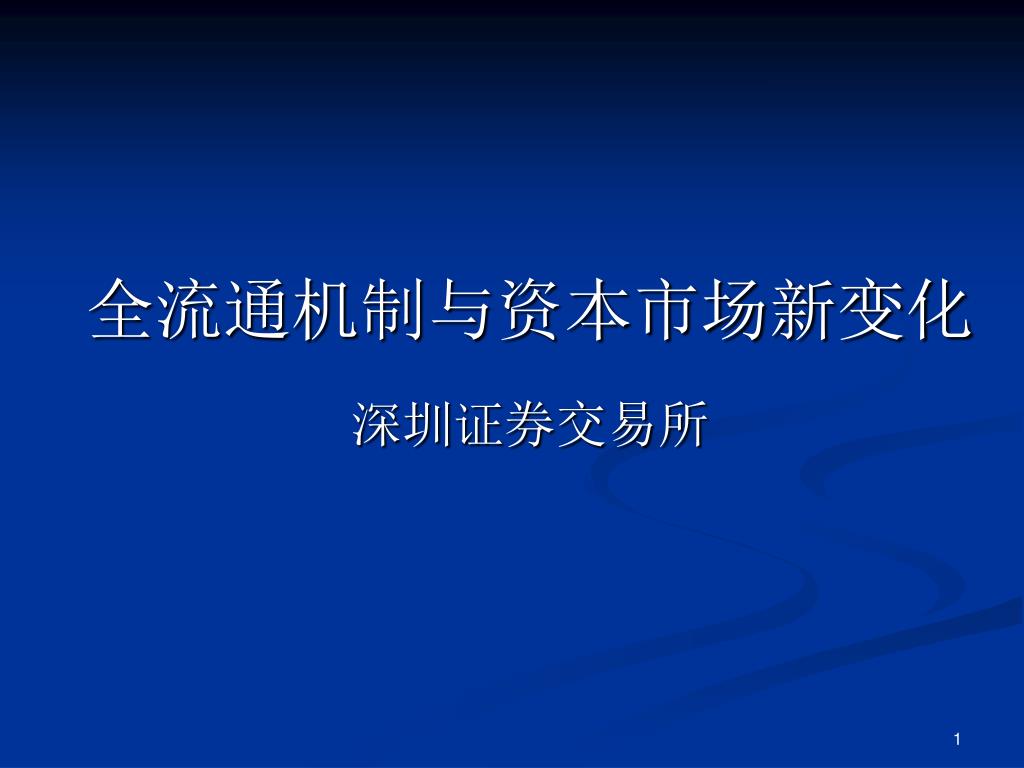 全流通机制与资本市场新变化

深圳证券交易所

1